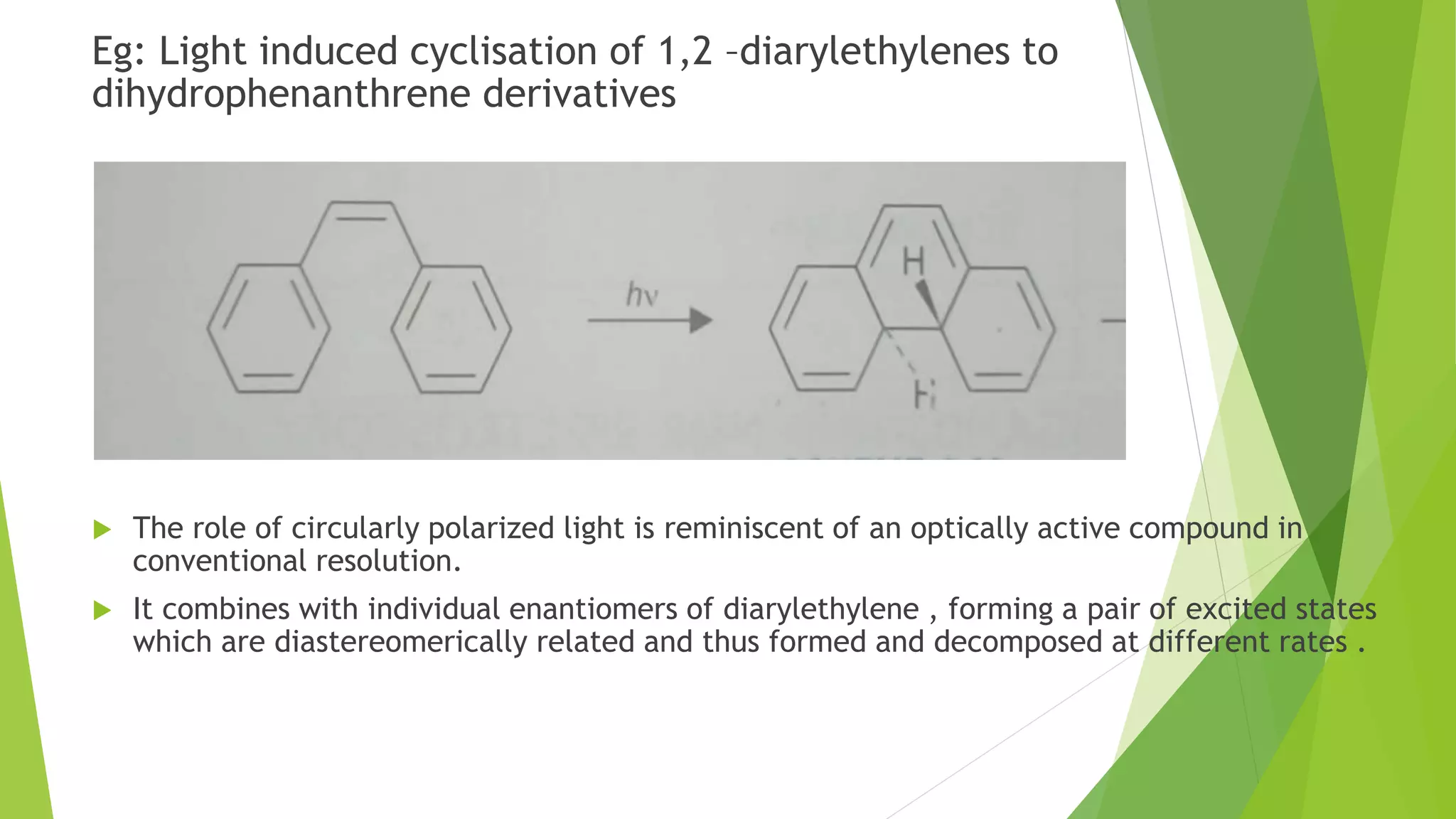 Eg: Light induced cyclisation of 1,2 –diarylethylenes to dihydrophenanthrene derivatives

$h\nu$

H

H

The role of circularly polarized light is reminiscent of an optically active compound in conventional resolution.

It combines with individual enantiomers of diarylethylene , forming a pair of excited states which are diastereomerically related and thus formed and decomposed at different rates .